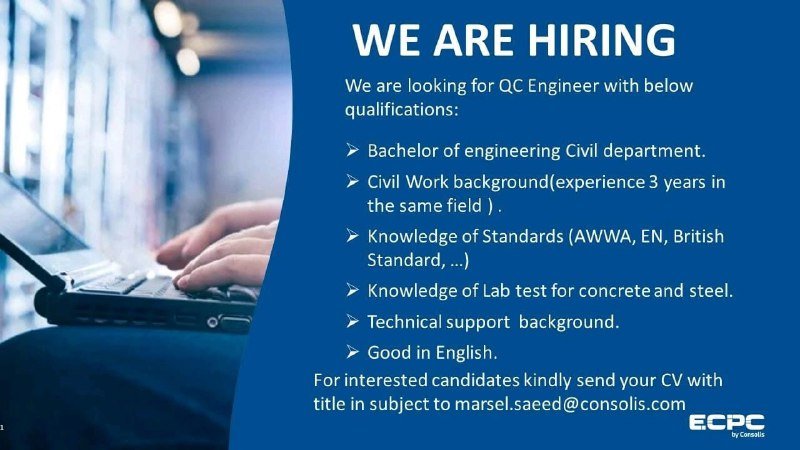 WE ARE HIRING

We are looking for QC Engineer with below qualifications:

➢ Bachelor of engineering Civil department.

➢ Civil Work background(experience 3 years in the same field ) .

➢ Knowledge of Standards (AWWA, EN, British Standard, ...)

➢ Knowledge of Lab test for concrete and steel.

➢ Technical support background.

➢ Good in English.

For interested candidates kindly send your CV with title in subject to marsel.saeed@consolis.com

ECPC by Consolis

1